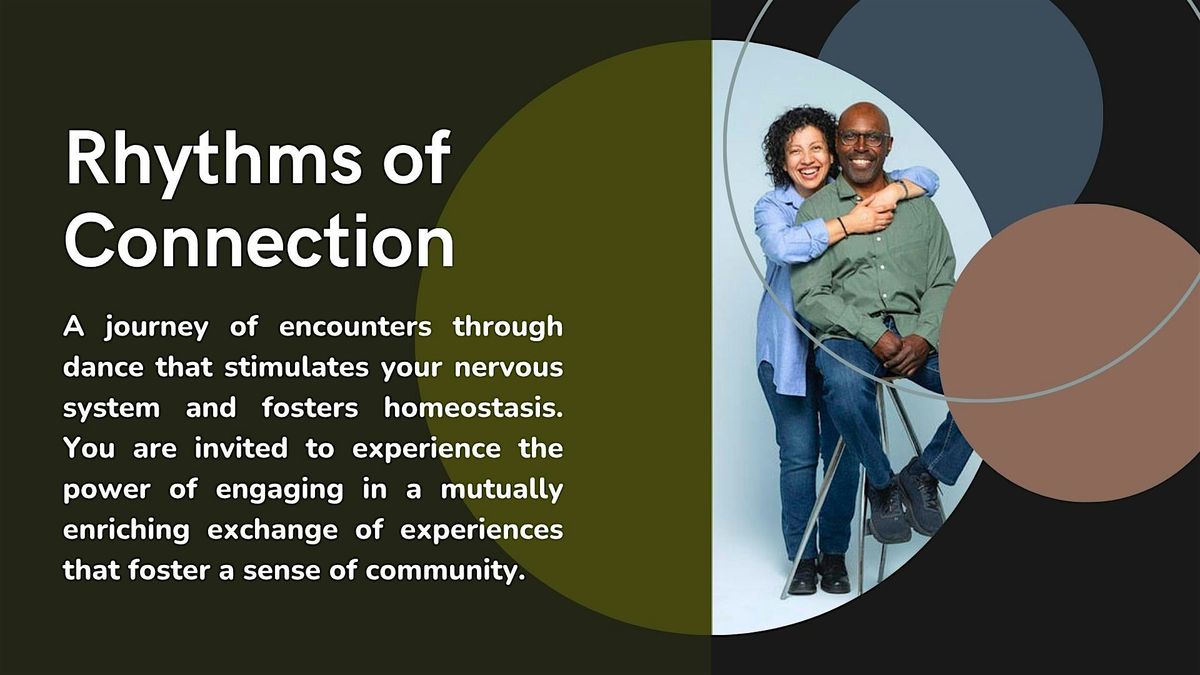 Rhythms of Connection

A journey of encounters through dance that stimulates your nervous system and fosters homeostasis. You are invited to experience the power of engaging in a mutually enriching exchange of experiences that foster a sense of community.